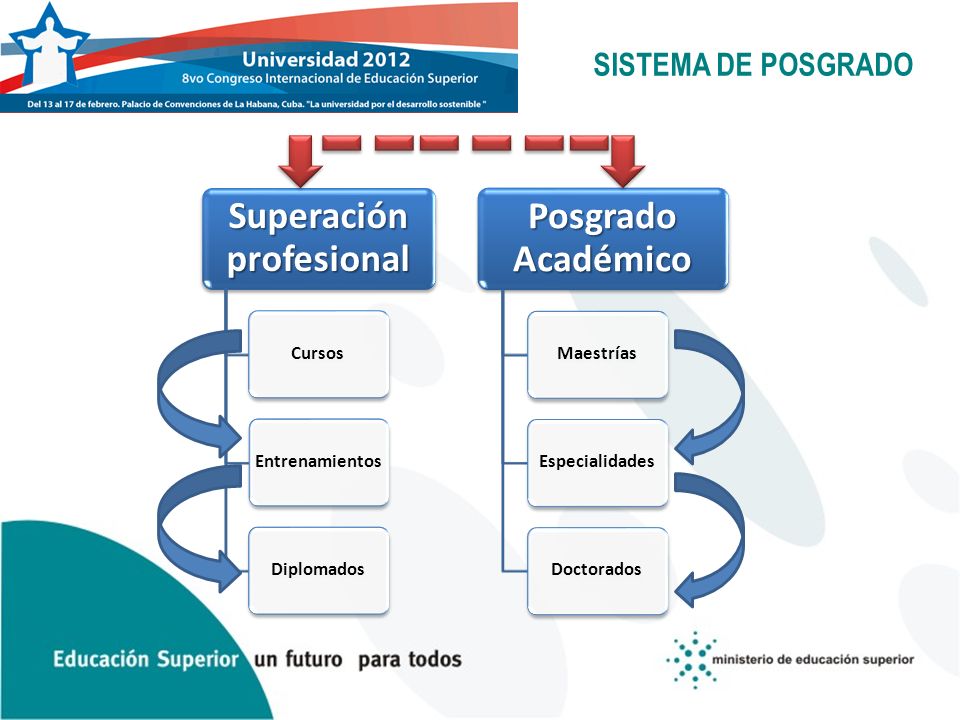 Universidad 2012
8vo Congreso Internacional de Educación Superior
Del 13 al 17 de febrero. Palacio de Convenciones de La Habana, Cuba. "La universidad por el desarrollo sostenible "

SISTEMA DE POSGRADO

Superación profesional

Cursos

Entrenamientos

Diplomados

Posgrado Académico

Maestrías

Especialidades

Doctorados

Educación Superior un futuro para todos

ministerio de educación superior